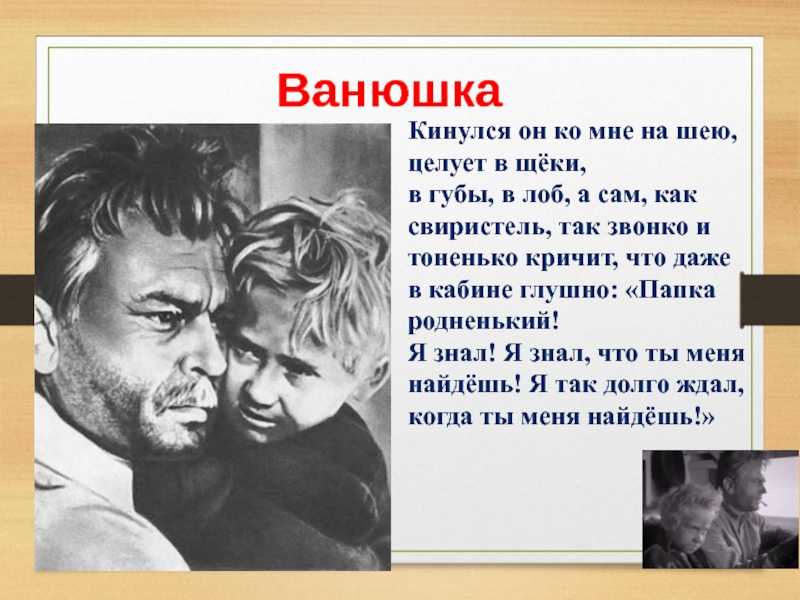 Ванюшка

Кинулся он ко мне на шею, целует в щёки, в губы, в лоб, а сам, как свиристель, так звонко и тоненько кричит, что даже в кабине глушно: «Папка родненький!
Я знал! Я знал, что ты меня найдёшь! Я так долго ждал, когда ты меня найдёшь!»